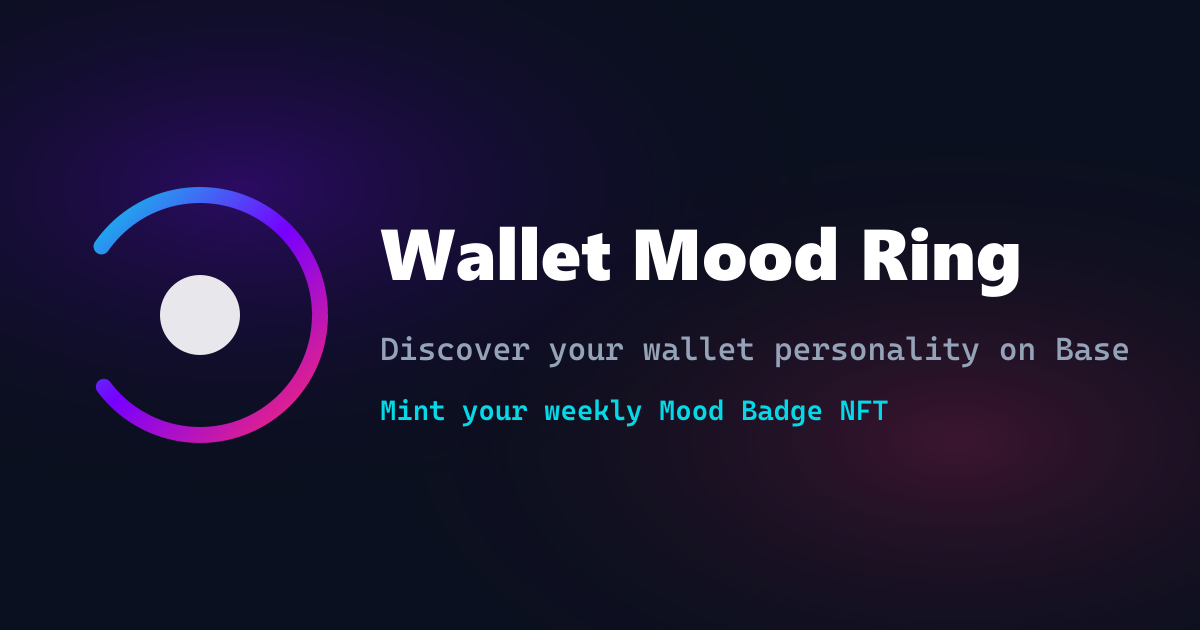 Wallet Mood Ring

Discover your wallet personality on Base

Mint your weekly Mood Badge NFT